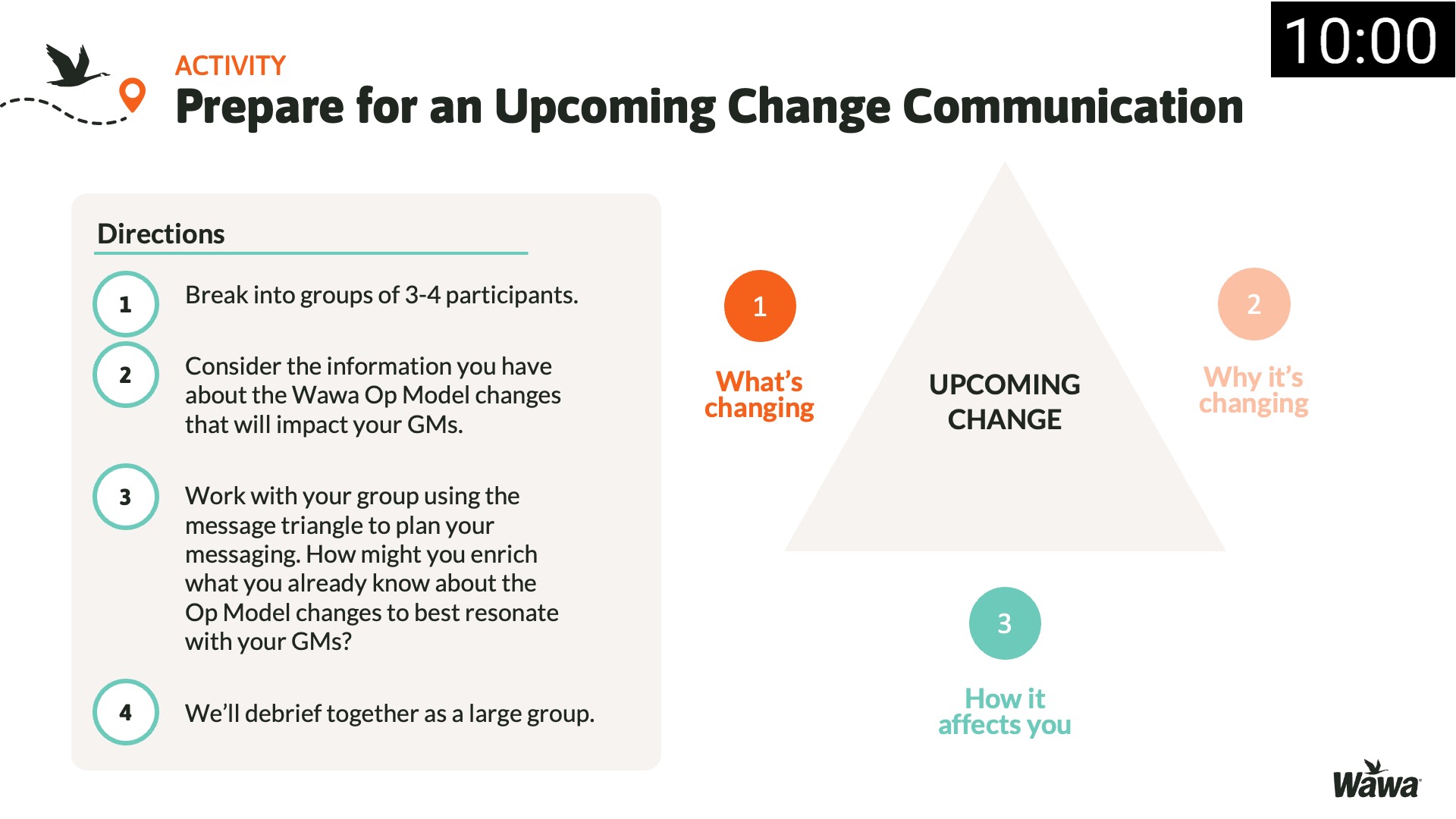 10:00

ACTIVITY
Prepare for an Upcoming Change Communication

Directions

1 Break into groups of 3-4 participants.

2 Consider the information you have about the Wawa Op Model changes that will impact your GMs.

3 Work with your group using the message triangle to plan your messaging. How might you enrich what you already know about the Op Model changes to best resonate with your GMs?

4 We'll debrief together as a large group.

1
What's changing

UPCOMING CHANGE

2
Why it's changing

3
How it affects you

Wawa